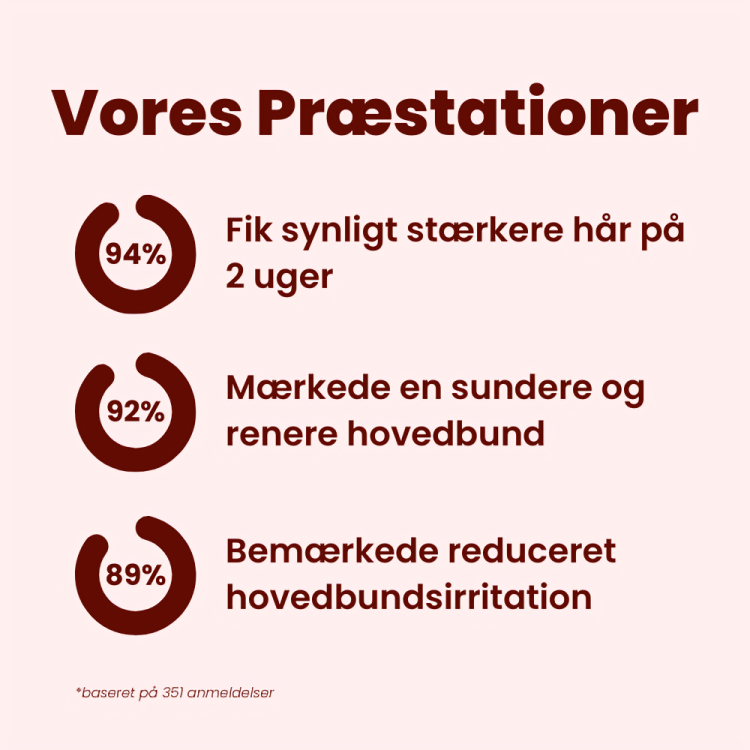 Vores Præstationer

94%

Fik synligt stærkere hår på 2 uger

92%

Mærkede en sundere og renere hovedbund

89%

Bemærkede reduceret hovedbundsirritation

*baseret på 351 anmeldelser